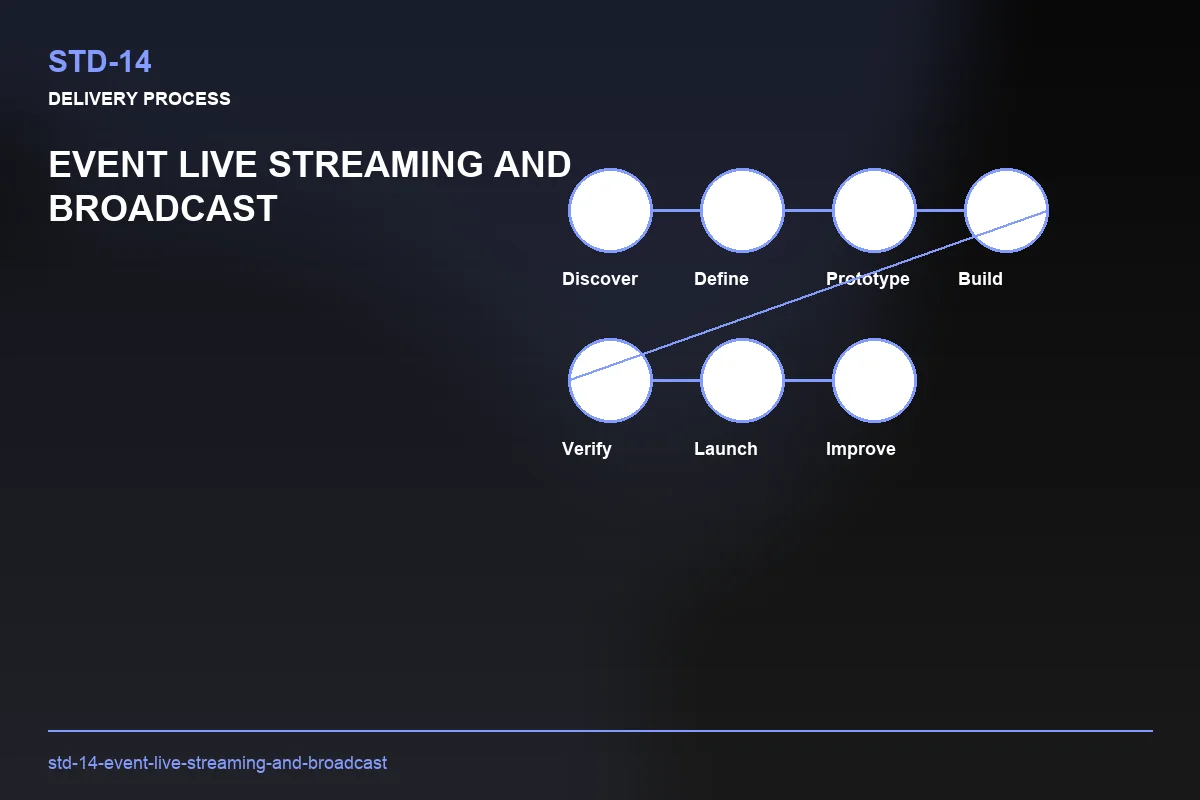 STD-14

DELIVERY PROCESS

EVENT LIVE STREAMING AND BROADCAST

Discover
Define
Prototype
Build

Verify
Launch
Improve

std-14-event-live-streaming-and-broadcast